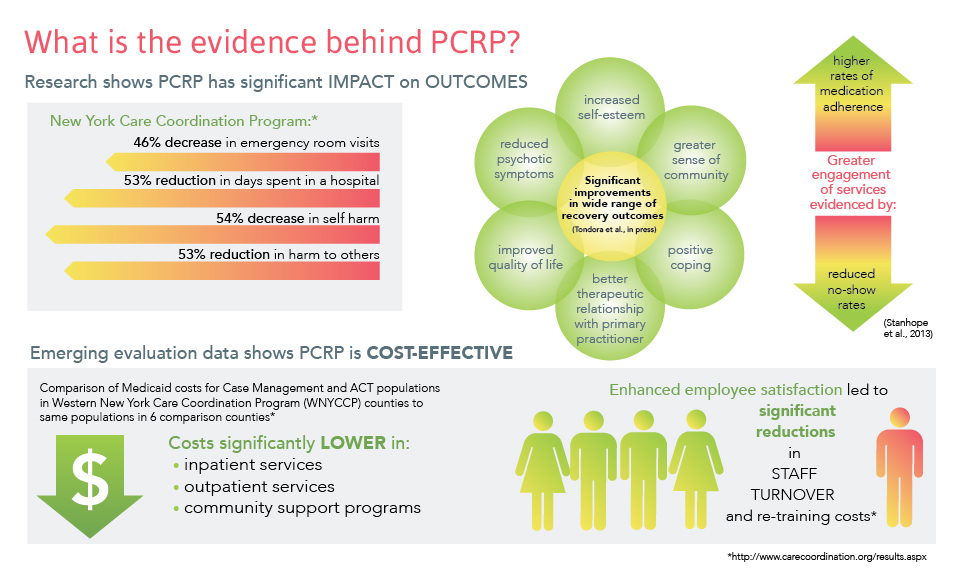 What is the evidence behind PCRP?

Research shows PCRP has significant IMPACT on OUTCOMES

New York Care Coordination Program:*

46% decrease in emergency room visits

53% reduction in days spent in a hospital

54% decrease in self harm

53% reduction in harm to others

increased self-esteem

reduced psychotic symptoms

greater sense of community

Significant improvements in wide range of recovery outcomes (Tondora et al., in press)

improved quality of life

positive coping

better therapeutic relationship with primary practitioner

higher rates of medication adherence

Greater engagement of services evidenced by:

reduced no-show rates

(Stanhope et al., 2013)

Emerging evaluation data shows PCRP is COST-EFFECTIVE

Comparison of Medicaid costs for Case Management and ACT populations in Western New York Care Coordination Program (WNYCCP) counties to same populations in 6 comparison counties*

$

Costs significantly LOWER in:
• inpatient services
• outpatient services
• community support programs

Enhanced employee satisfaction led to significant reductions in STAFF TURNOVER and re-training costs*

*http://www.carecoordination.org/results.aspx